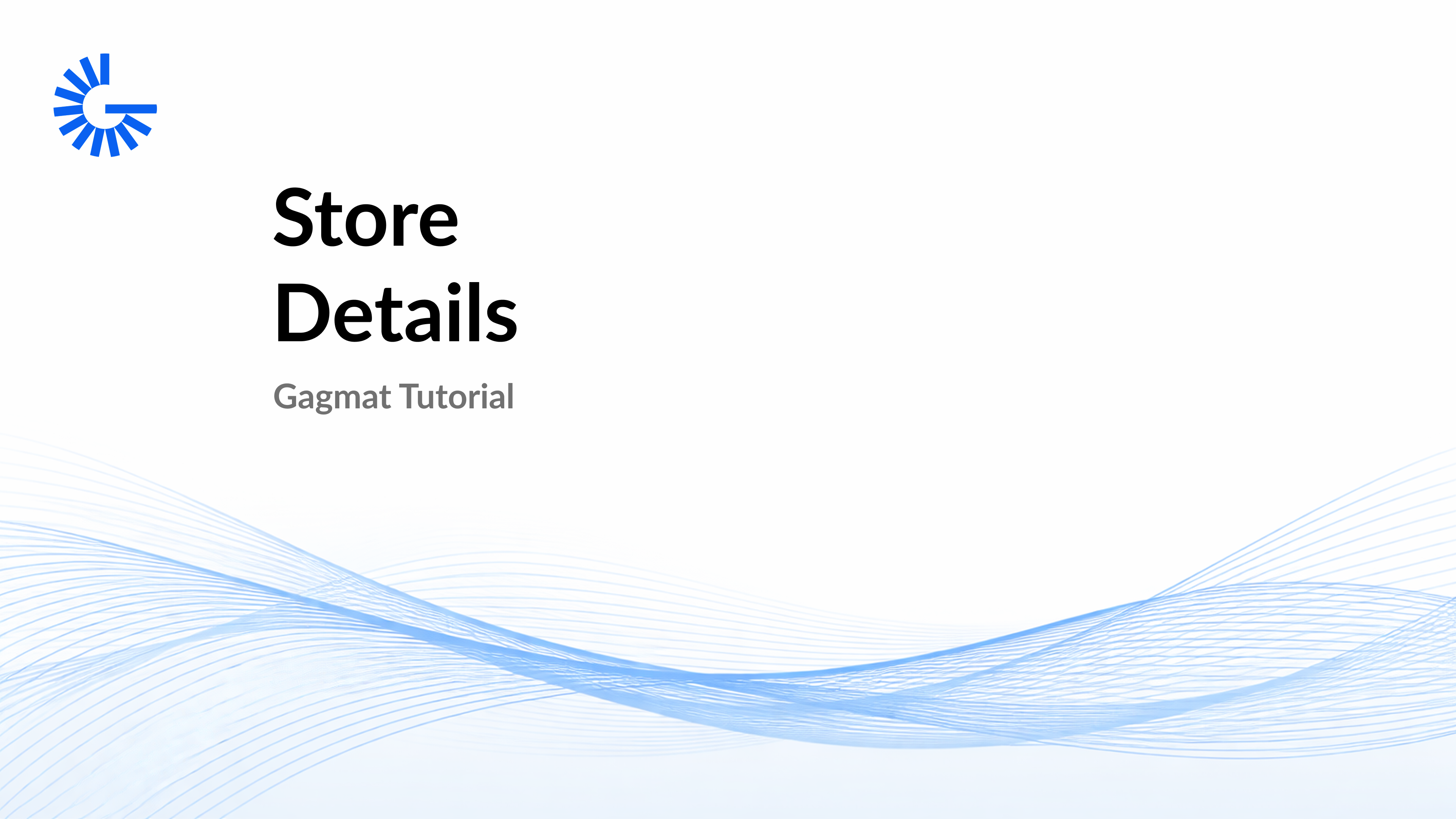 Store
Details

Gagmat Tutorial